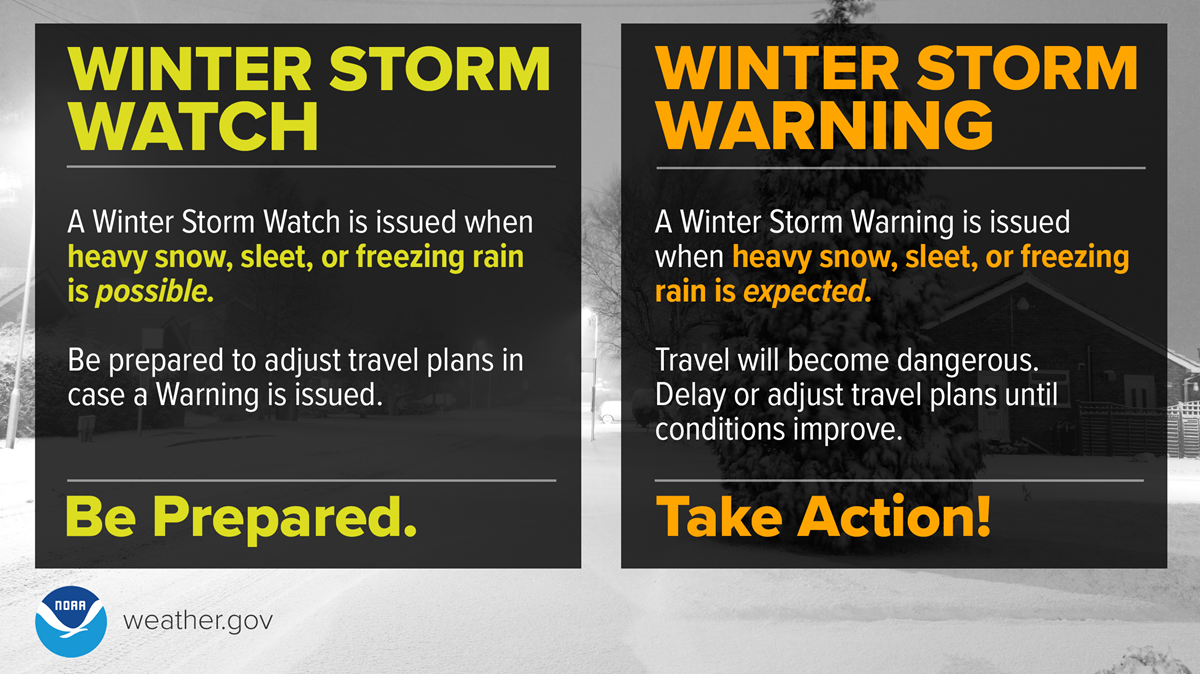 WINTER STORM WATCH

A Winter Storm Watch is issued when heavy snow, sleet, or freezing rain is possible.

Be prepared to adjust travel plans in case a Warning is issued.

Be Prepared.

WINTER STORM WARNING

A Winter Storm Warning is issued when heavy snow, sleet, or freezing rain is expected.

Travel will become dangerous. Delay or adjust travel plans until conditions improve.

Take Action!

NOAA

weather.gov